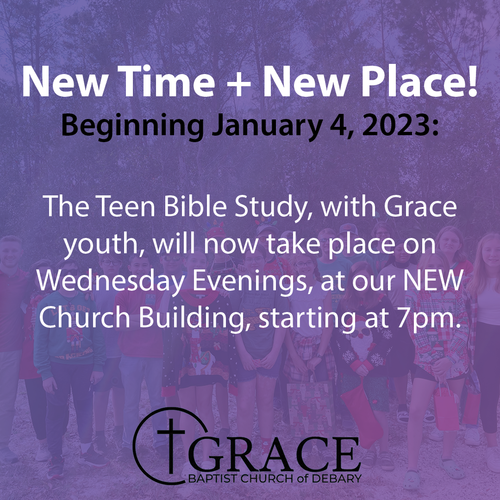 New Time + New Place!
Beginning January 4, 2023:

The Teen Bible Study, with Grace youth, will now take place on Wednesday Evenings, at our NEW Church Building, starting at 7pm.

GRACE
BAPTIST CHURCH of DEBARY